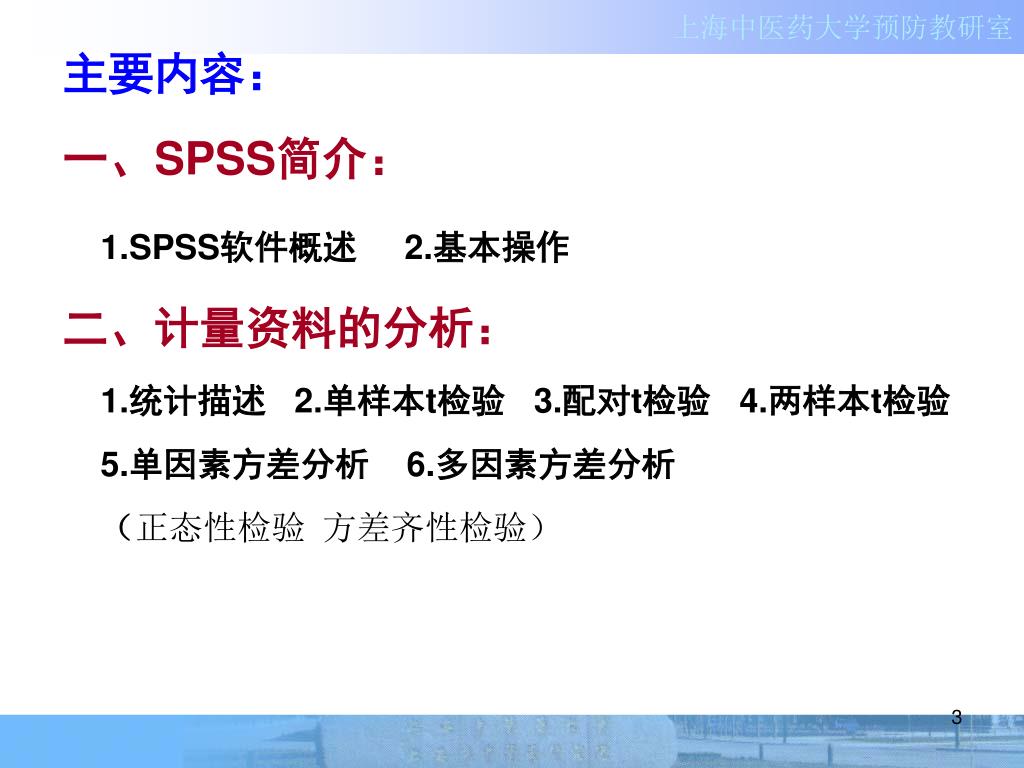 上海中医药大学预防教研室

主要内容：

一、SPSS简介：

1.SPSS软件概述 2.基本操作

二、计量资料的分析：

1.统计描述 2.单样本t检验 3.配对t检验 4.两样本t检验

5.单因素方差分析 6.多因素方差分析

（正态性检验 方差齐性检验）

3